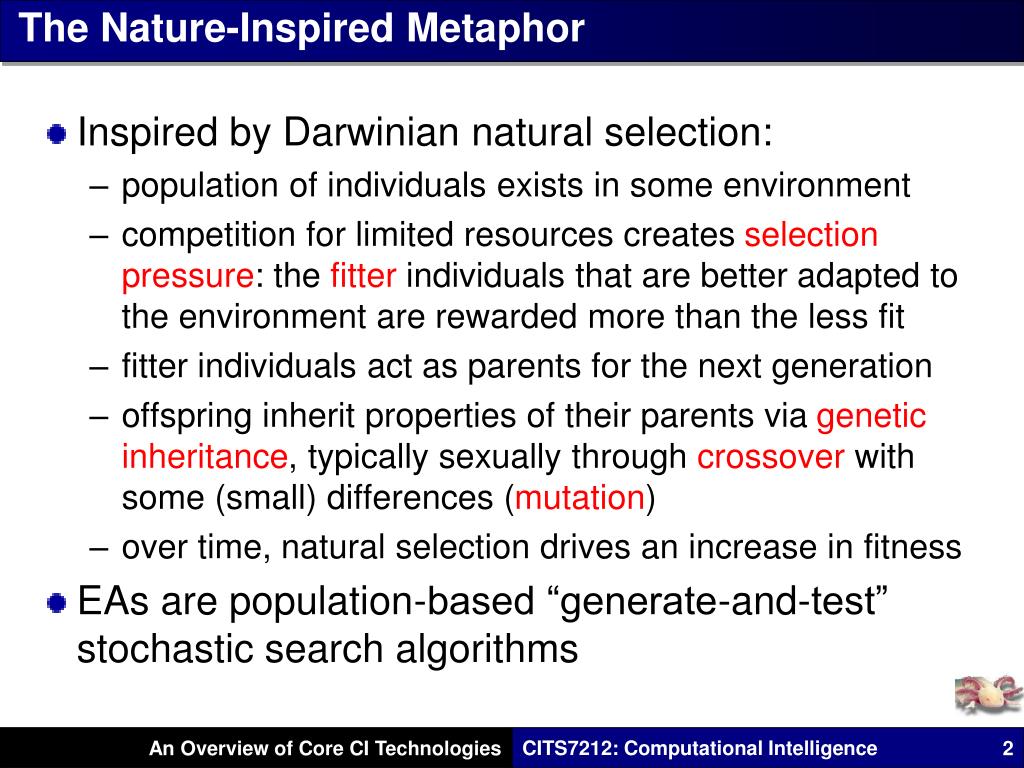 The Nature-Inspired Metaphor

Inspired by Darwinian natural selection:

– population of individuals exists in some environment

– competition for limited resources creates selection pressure: the fitter individuals that are better adapted to the environment are rewarded more than the less fit

– fitter individuals act as parents for the next generation

– offspring inherit properties of their parents via genetic inheritance, typically sexually through crossover with some (small) differences (mutation)

– over time, natural selection drives an increase in fitness

EAs are population-based “generate-and-test” stochastic search algorithms

An Overview of Core CI Technologies CITS7212: Computational Intelligence 2